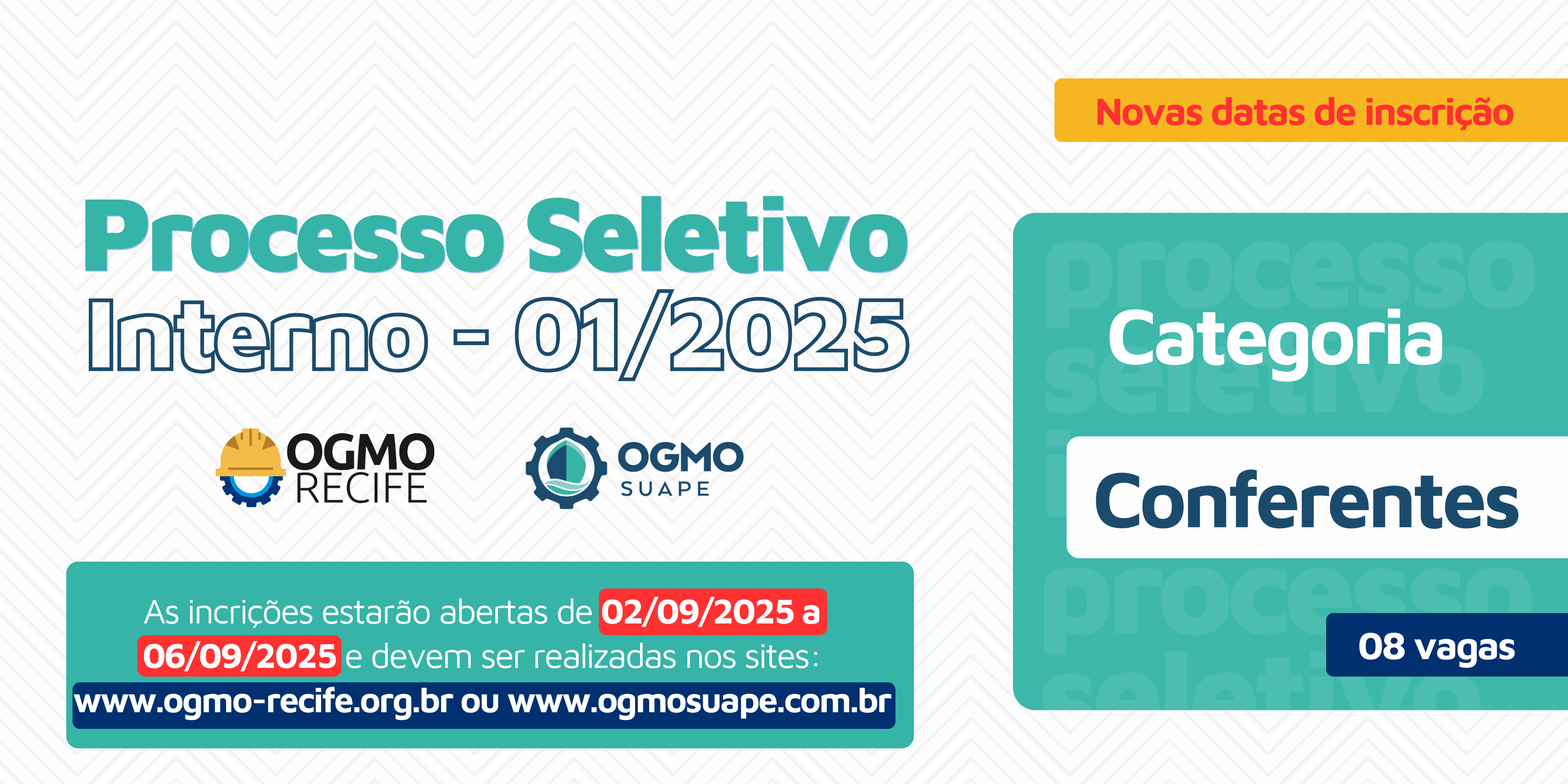 Novas datas de inscrição

Processo Seletivo
Interno - 01/2025

OGMO RECIFE

OGMO SUAPE

As incrições estarão abertas de 02/09/2025 a 06/09/2025 e devem ser realizadas nos sites:
www.ogmo-recife.org.br ou www.ogmosuape.com.br

processo seletivo

Categoria

Conferentes

processo seletivo

08 vagas